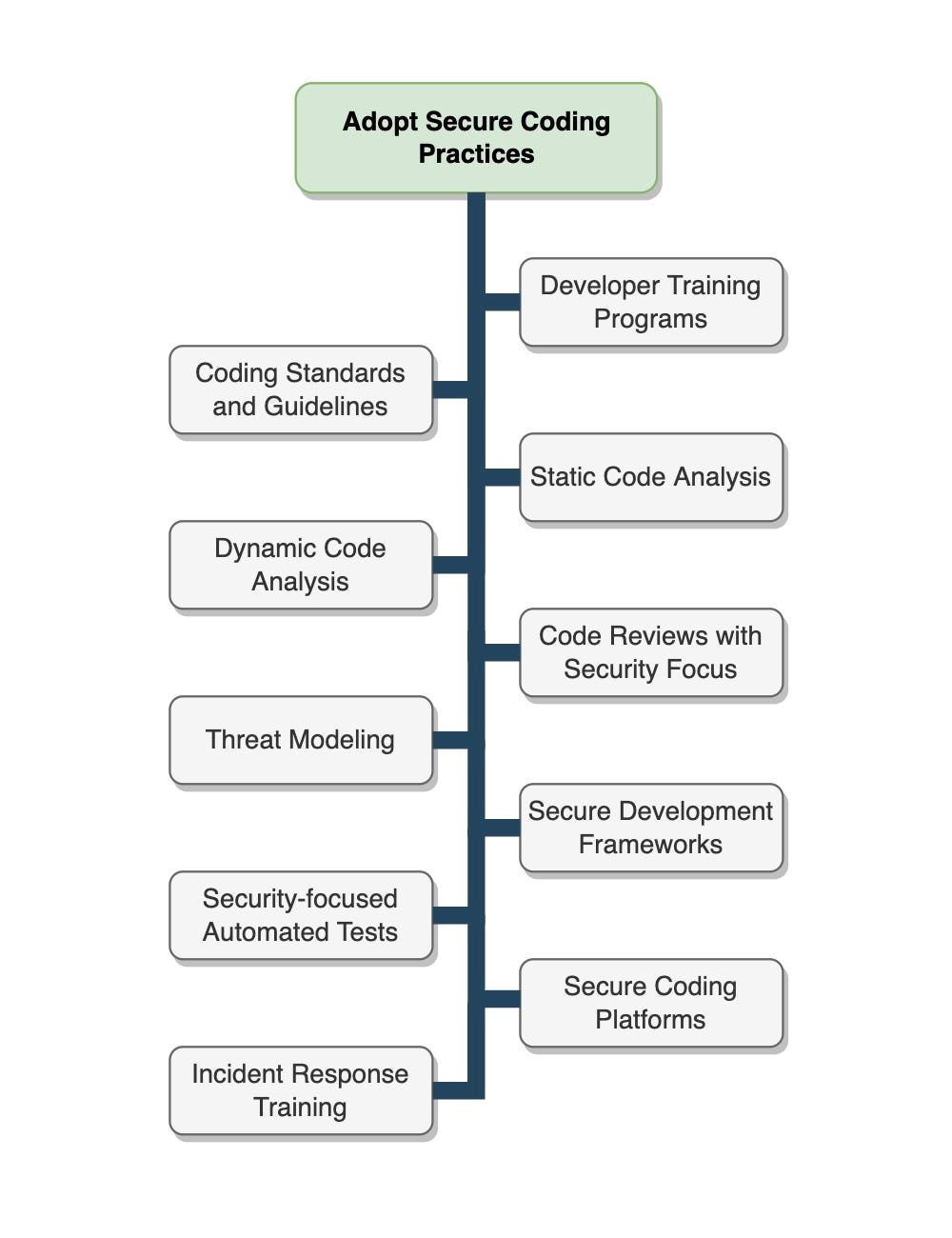 Adopt Secure Coding Practices

Developer Training Programs

Coding Standards and Guidelines

Static Code Analysis

Dynamic Code Analysis

Code Reviews with Security Focus

Threat Modeling

Secure Development Frameworks

Security-focused Automated Tests

Secure Coding Platforms

Incident Response Training